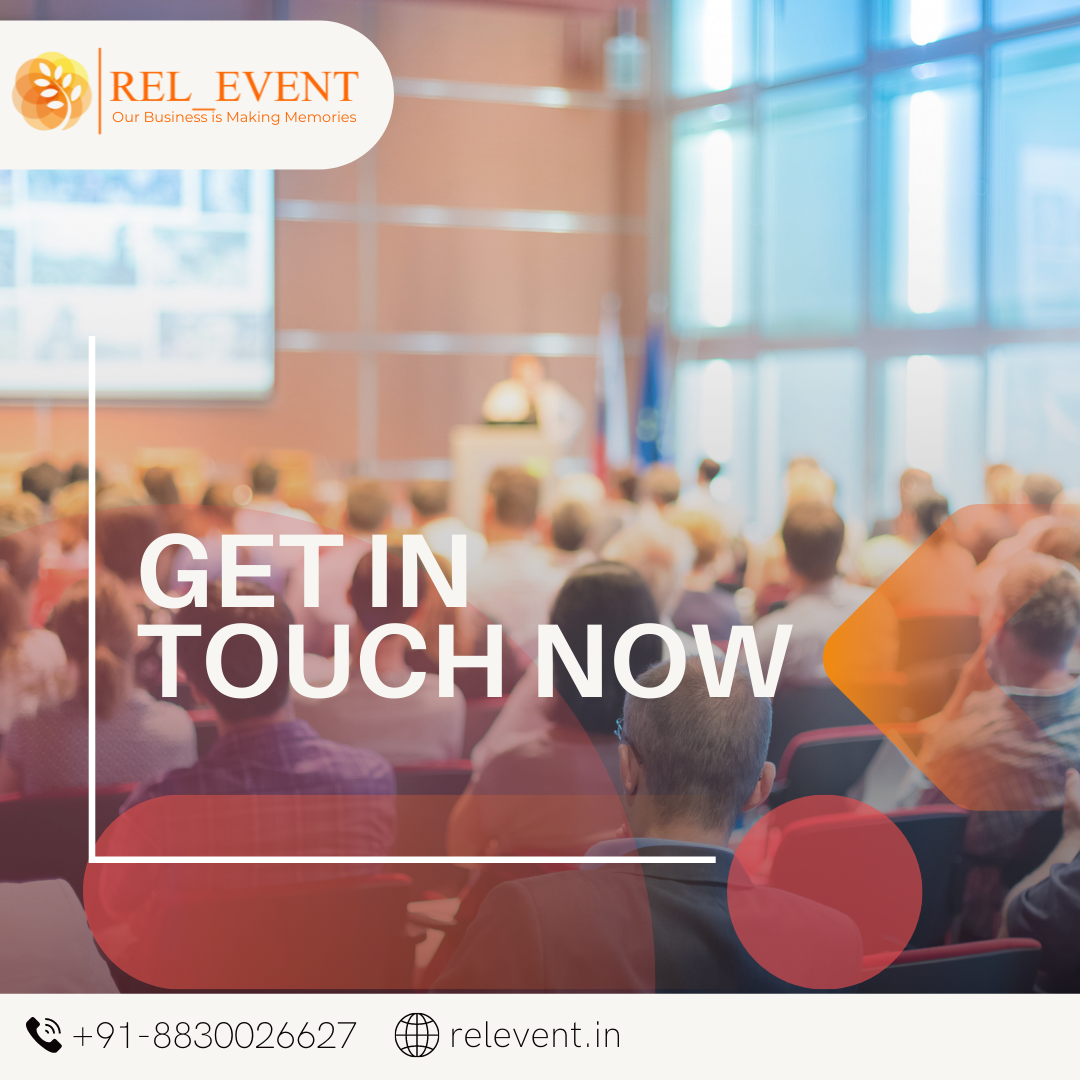 REL_EVENT
Our Business is Making Memories

GET IN TOUCH NOW

+91-8830026627 relevent.in